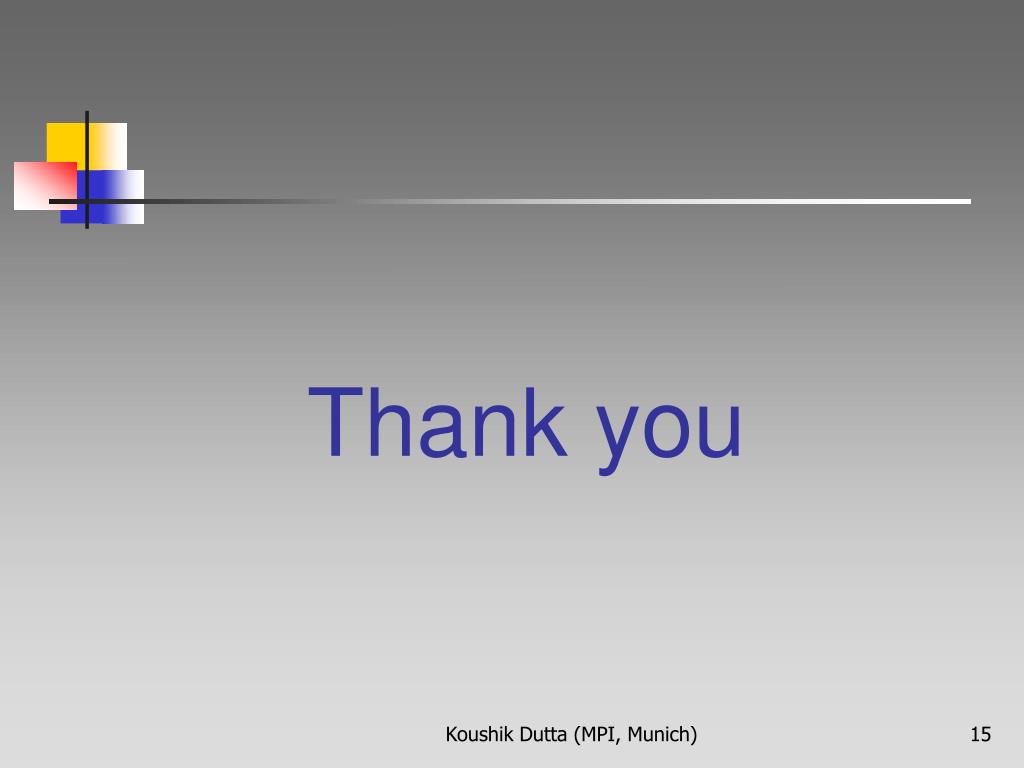 Thank you

Koushik Dutta (MPI, Munich)

15